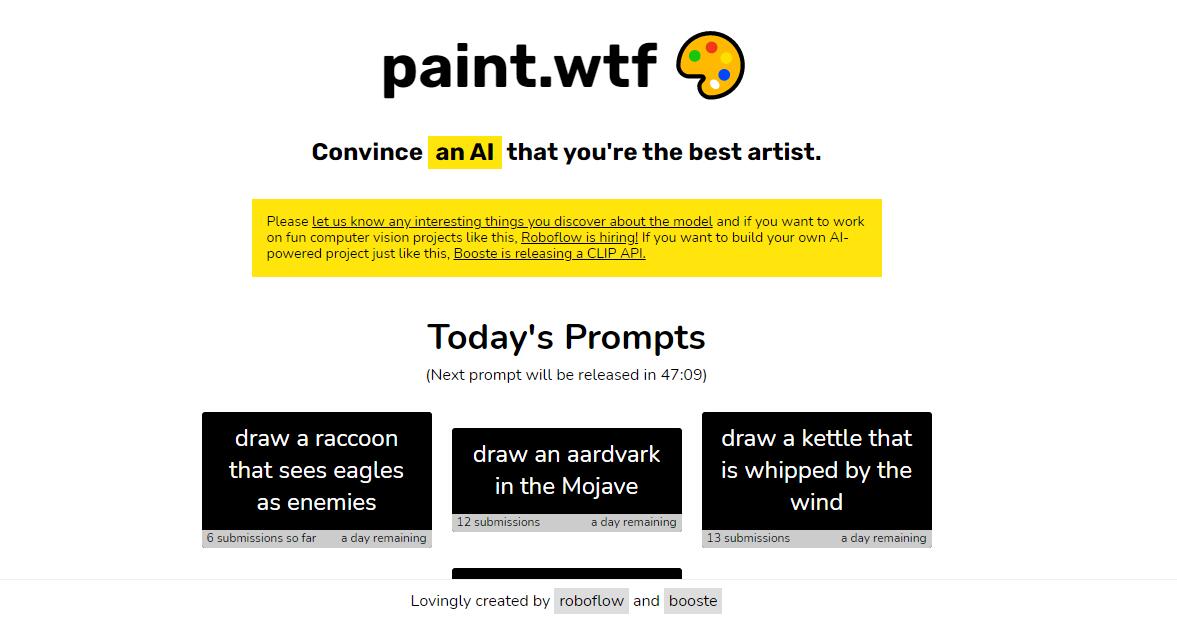 paint.wtf

Convince an AI that you're the best artist.

Please let us know any interesting things you discover about the model and if you want to work on fun computer vision projects like this, Roboflow is hiring! If you want to build your own AI-powered project just like this, Booste is releasing a CLIP API.

Today's Prompts

(Next prompt will be released in 47:09)

draw a raccoon that sees eagles as enemies

6 submissions so far a day remaining

draw an aardvark in the Mojave

12 submissions a day remaining

draw a kettle that is whipped by the wind

13 submissions a day remaining

Lovingly created by roboflow and booste